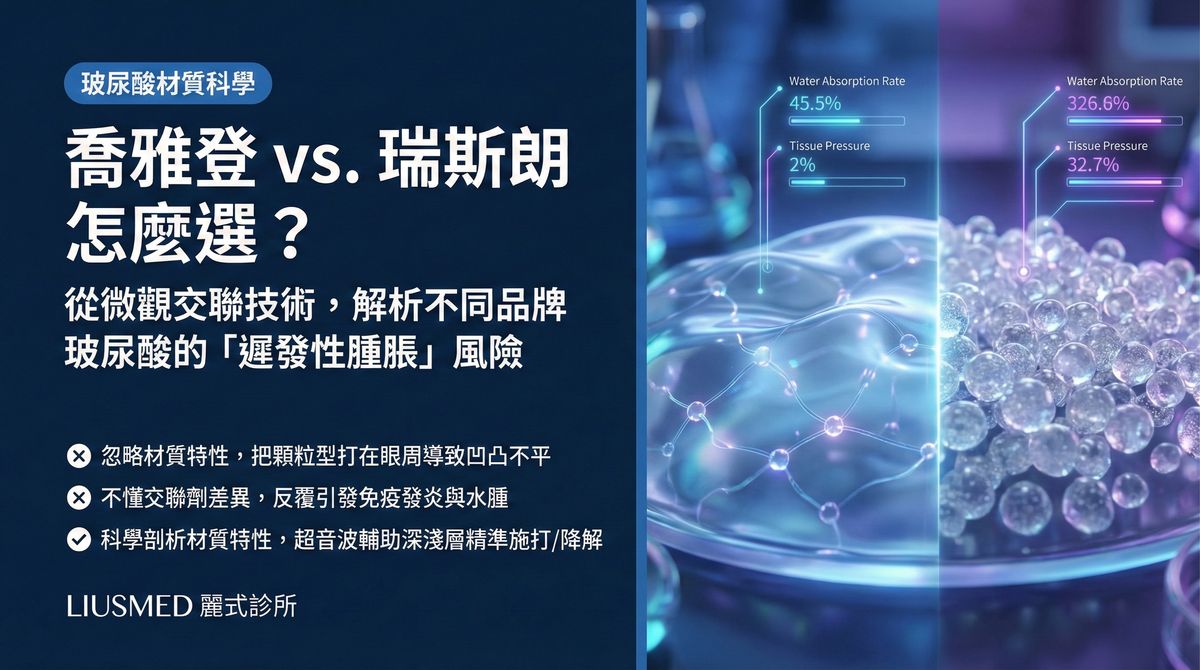 玻尿酸材質科學

喬雅登 vs. 瑞斯朗
怎麼選？

從微觀交聯技術，解析不同品牌玻尿酸的「遲發性腫脹」風險

忽略材質特性，把顆粒型打在眼周導致凹凸不平

不懂交聯劑差異，反覆引發免疫發炎與水腫

科學剖析材質特性，超音波輔助深淺層精準施打/降解

LIUSMED 麗式診所

Water Absorption Rate
45.5%

Tissue Pressure
2%

Water Absorption Rate
326.6%

Tissue Pressure
32.7%